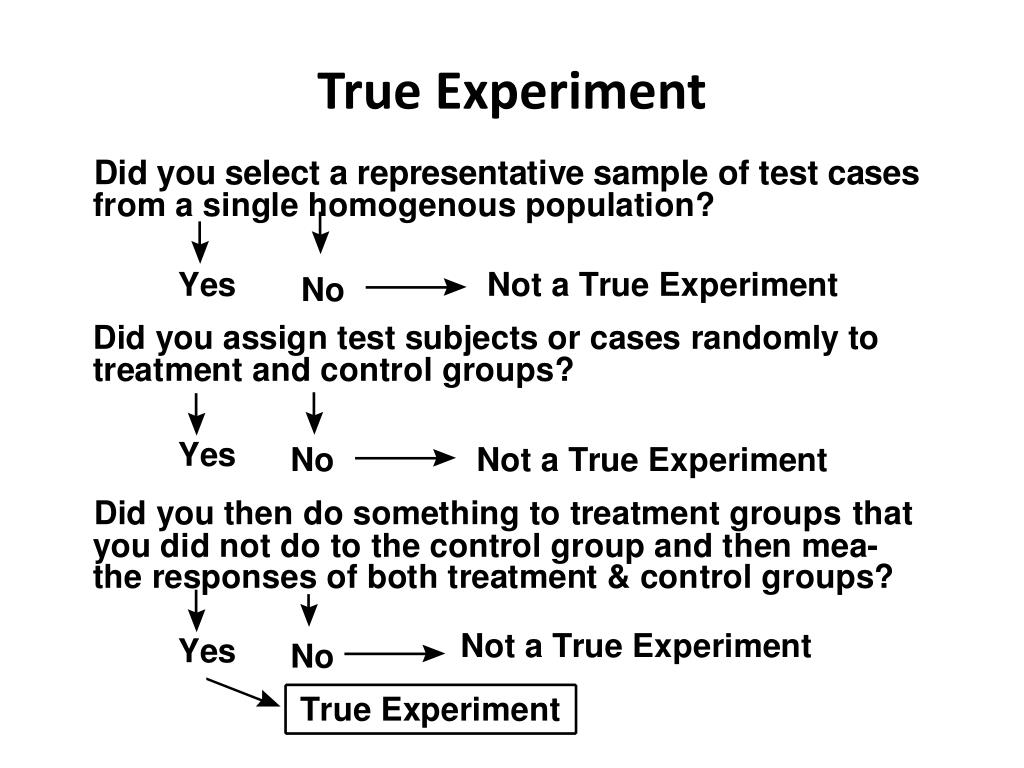 True Experiment

Did you select a representative sample of test cases from a single homogenous population?

Yes No Not a True Experiment

Did you assign test subjects or cases randomly to treatment and control groups?

Yes No Not a True Experiment

Did you then do something to treatment groups that you did not do to the control group and then mea- the responses of both treatment & control groups?

Yes No Not a True Experiment

True Experiment